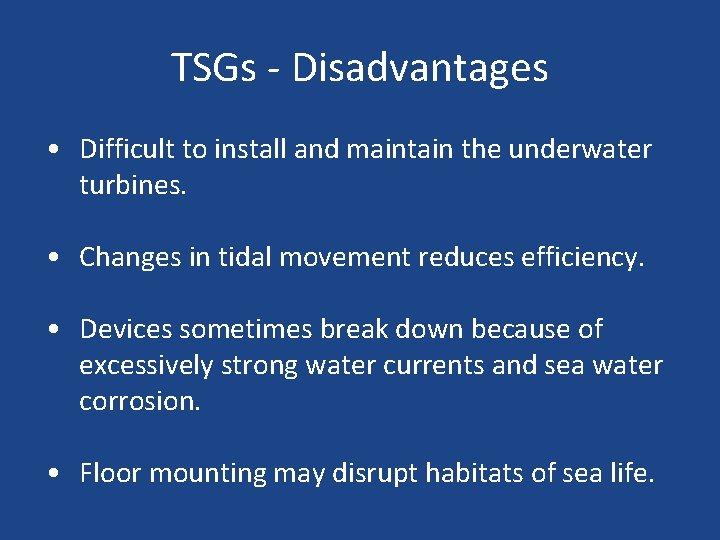 TSGs - Disadvantages

• Difficult to install and maintain the underwater turbines.

• Changes in tidal movement reduces efficiency.

• Devices sometimes break down because of excessively strong water currents and sea water corrosion.

• Floor mounting may disrupt habitats of sea life.